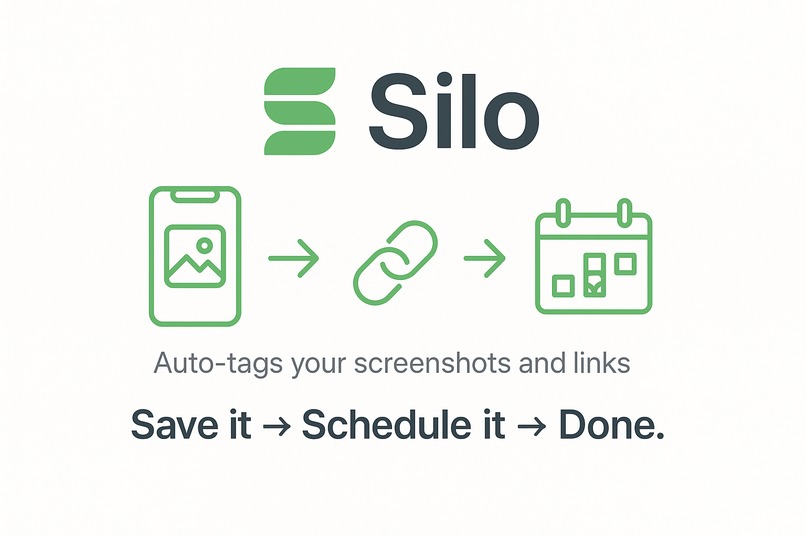 Silo

Auto-tags your screenshots and links

Save it → Schedule it → Done.